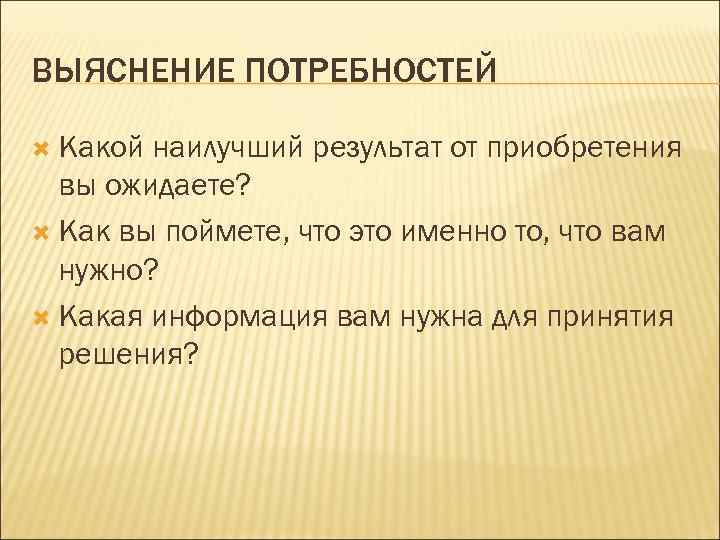 ВЫЯСНЕНИЕ ПОТРЕБНОСТЕЙ

Какой наилучший результат от приобретения вы ожидаете?

Как вы поймете, что это именно то, что вам нужно?

Какая информация вам нужна для принятия решения?